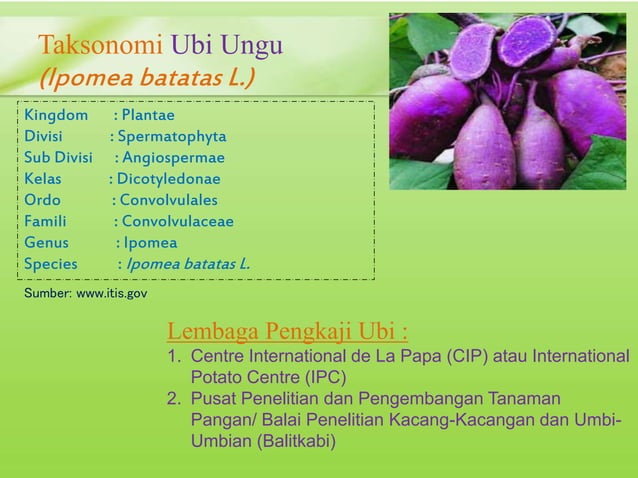 Taksonomi Ubi Ungu
(Ipomea batatas L.)

Kingdom : Plantae
Divisi : Spermatophyta
Sub Divisi : Angiospermae
Kelas : Dicotyledonae
Ordo : Convolvulales
Famili : Convolvulaceae
Genus : Ipomea
Species : Ipomea batatas L.

Sumber: www.itis.gov

Lembaga Pengkaji Ubi :
1. Centre International de La Papa (CIP) atau International Potato Centre (IPC)
2. Pusat Penelitian dan Pengembangan Tanaman Pangan/ Balai Penelitian Kacang-Kacangan dan Umbi-Umbian (Balitkabi)